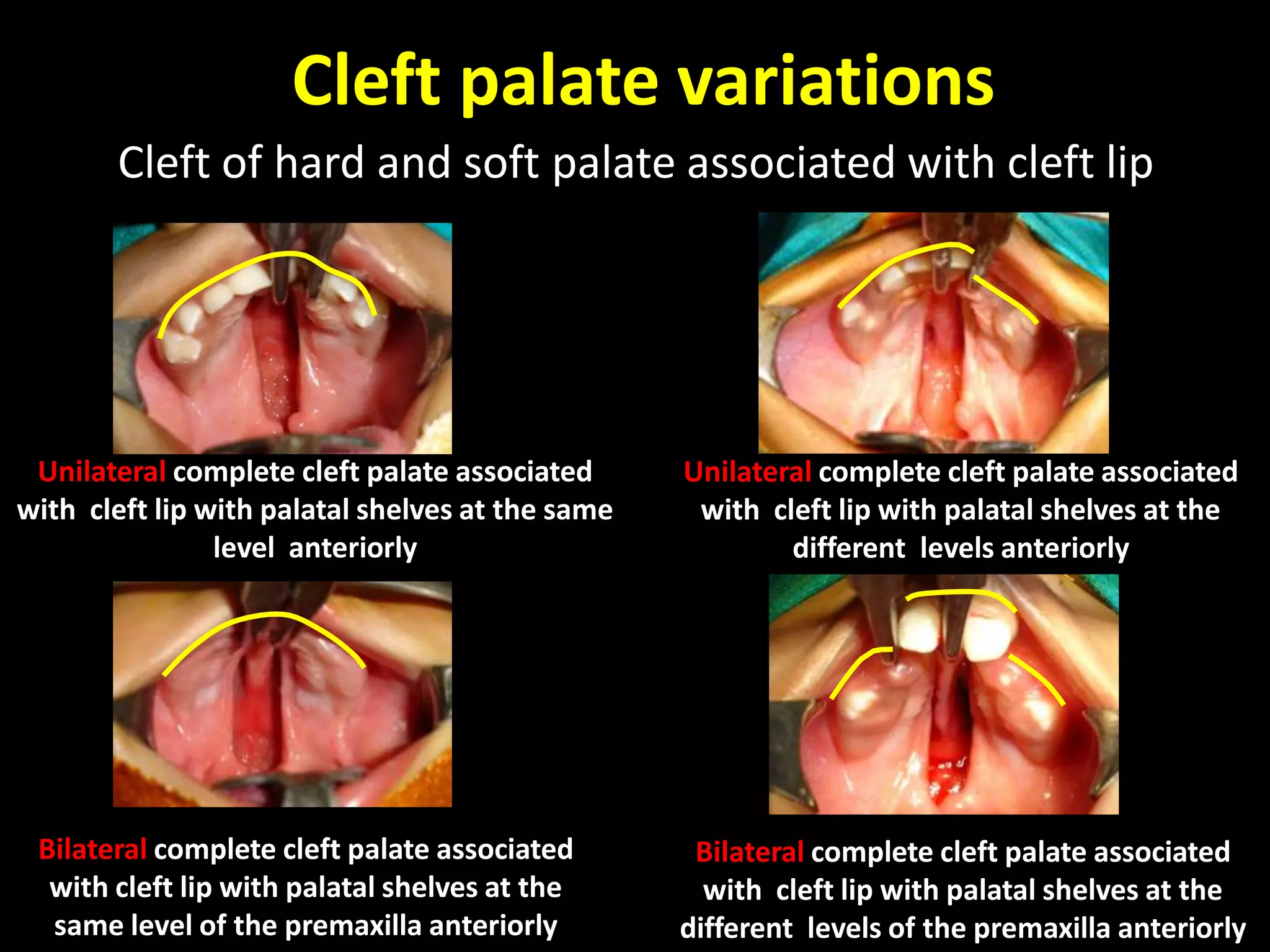 Cleft palate variations

Cleft of hard and soft palate associated with cleft lip

Unilateral complete cleft palate associated with cleft lip with palatal shelves at the same level anteriorly

Unilateral complete cleft palate associated with cleft lip with palatal shelves at the different levels anteriorly

Bilateral complete cleft palate associated with cleft lip with palatal shelves at the same level of the premaxilla anteriorly

Bilateral complete cleft palate associated with cleft lip with palatal shelves at the different levels of the premaxilla anteriorly